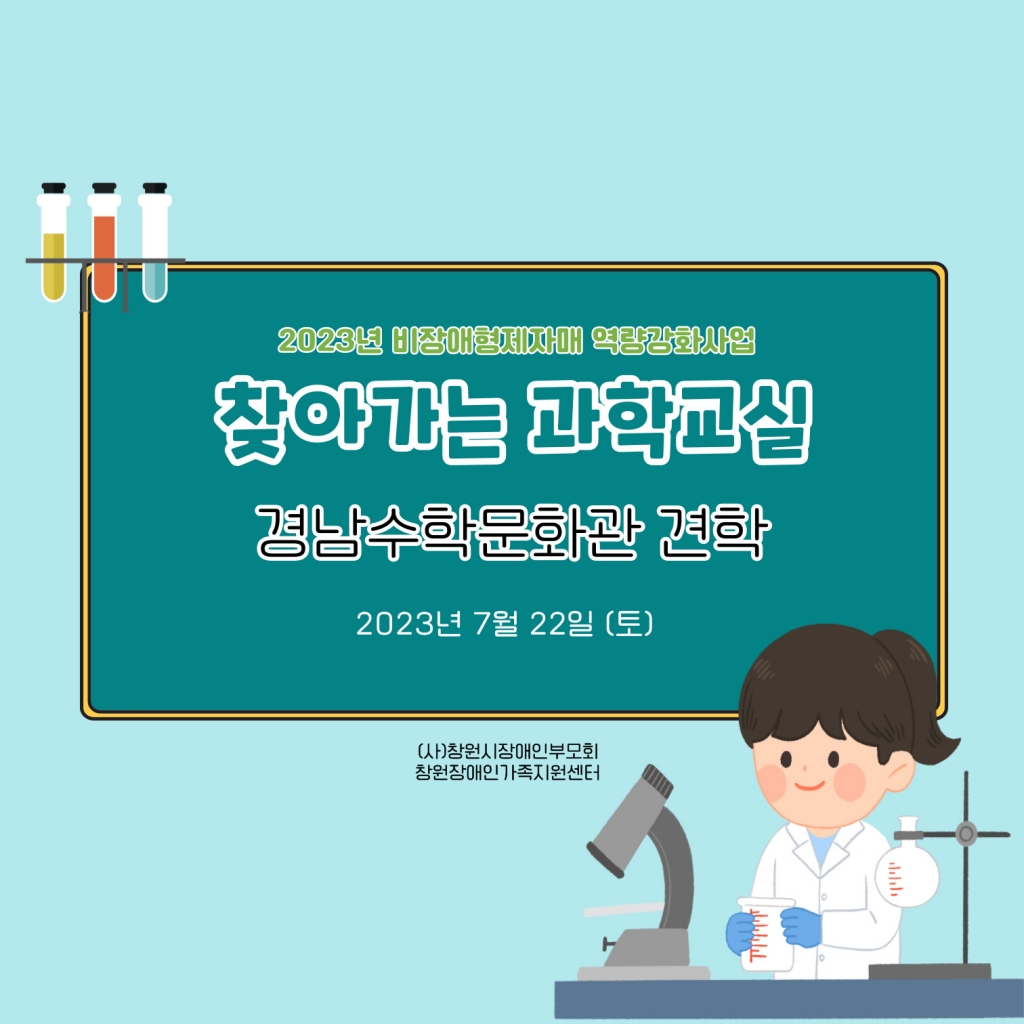 2023년 비장애형제자매 역량강화사업

찾아가는 과학교실

경남수학문화관 견학

2023년 7월 22일 (토)

(사)창원시장애인부모회
창원장애인가족지원센터